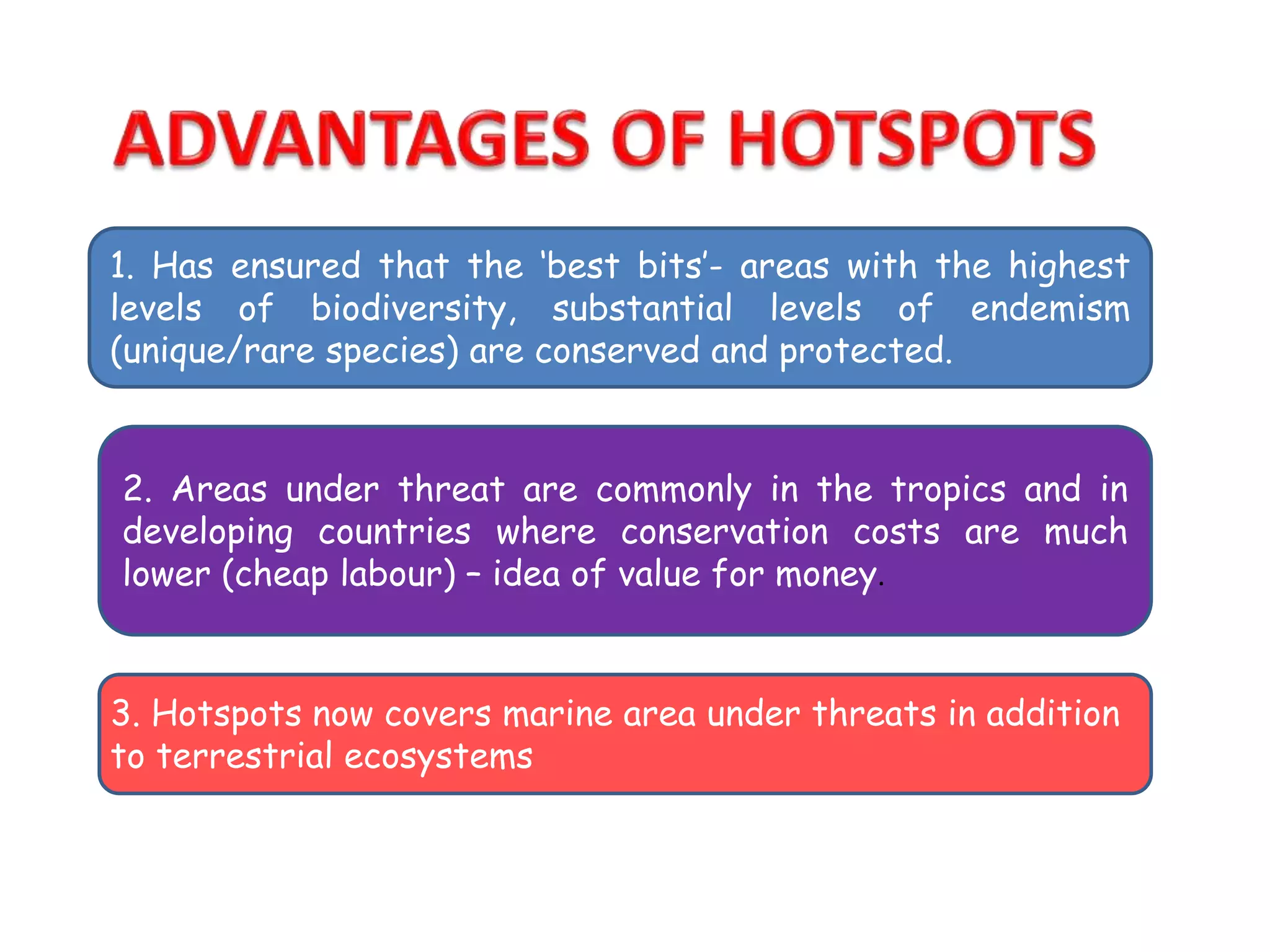 ADVANTAGES OF HOTSPOTS

1. Has ensured that the 'best bits'- areas with the highest levels of biodiversity, substantial levels of endemism (unique/rare species) are conserved and protected.

2. Areas under threat are commonly in the tropics and in developing countries where conservation costs are much lower (cheap labour) – idea of value for money.

3. Hotspots now covers marine area under threats in addition to terrestrial ecosystems